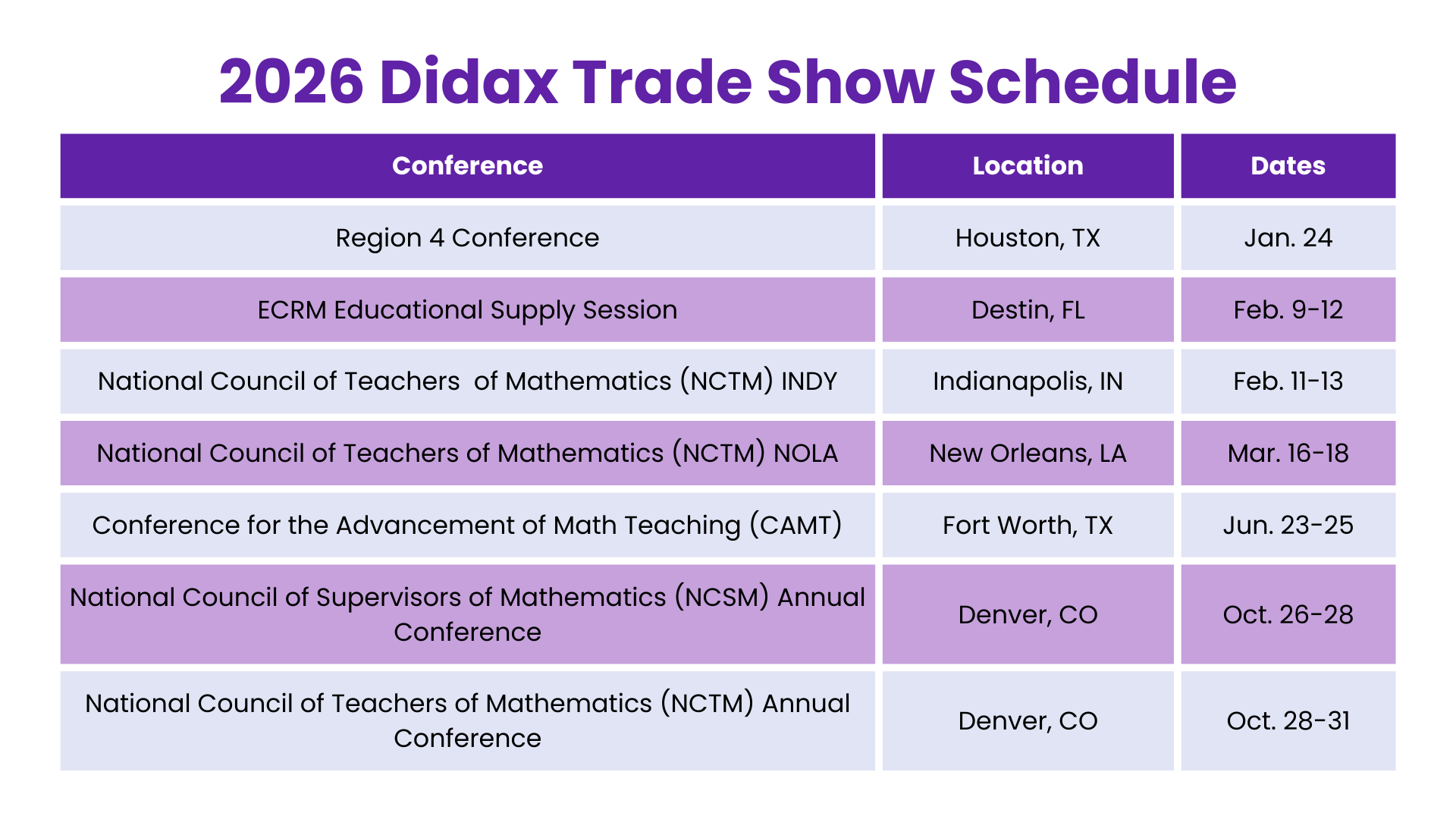 2026 Didax Trade Show Schedule

| Conference | Location | Dates |
|---|---|---|
| Region 4 Conference | Houston, TX | Jan. 24 |
| ECRM Educational Supply Session | Destin, FL | Feb. 9-12 |
| National Council of Teachers  of Mathematics (NCTM) INDY | Indianapolis, IN | Feb. 11-13 |
| National Council of Teachers of Mathematics (NCTM) NOLA | New Orleans, LA | Mar. 16-18 |
| Conference for the Advancement of Math Teaching (CAMT) | Fort Worth, TX | Jun. 23-25 |
| National Council of Supervisors of Mathematics (NCSM) Annual Conference | Denver, CO | Oct. 26-28 |
| National Council of Teachers of Mathematics (NCTM) Annual Conference | Denver, CO | Oct. 28-31 |